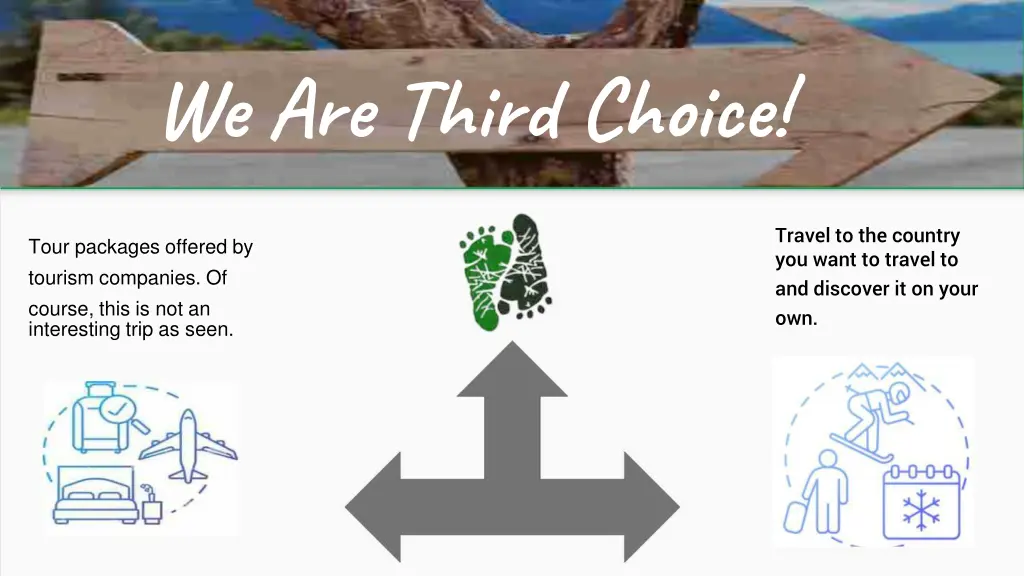 We Are Third Choice!

Tour packages offered by tourism companies. Of course, this is not an interesting trip as seen.

Travel to the country you want to travel to and discover it on your own.